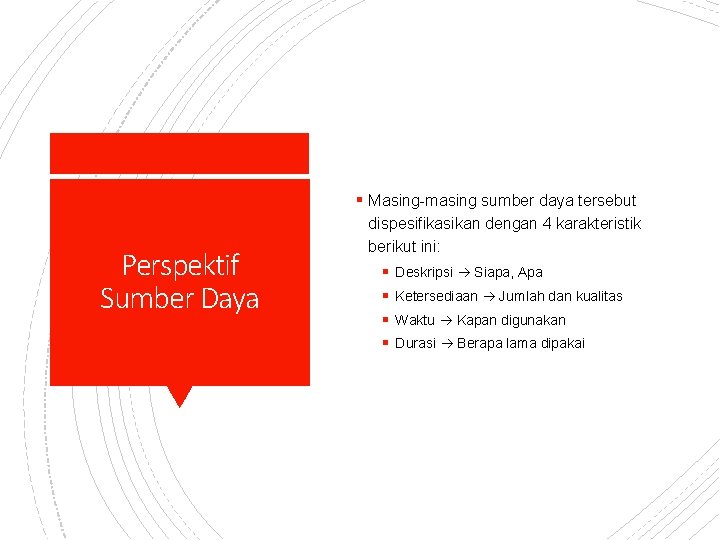 Perspektif Sumber Daya

▪ Masing-masing sumber daya tersebut dispesifikasikan dengan 4 karakteristik berikut ini:
▪ Deskripsi → Siapa, Apa
▪ Ketersediaan → Jumlah dan kualitas
▪ Waktu → Kapan digunakan
▪ Durasi → Berapa lama dipakai